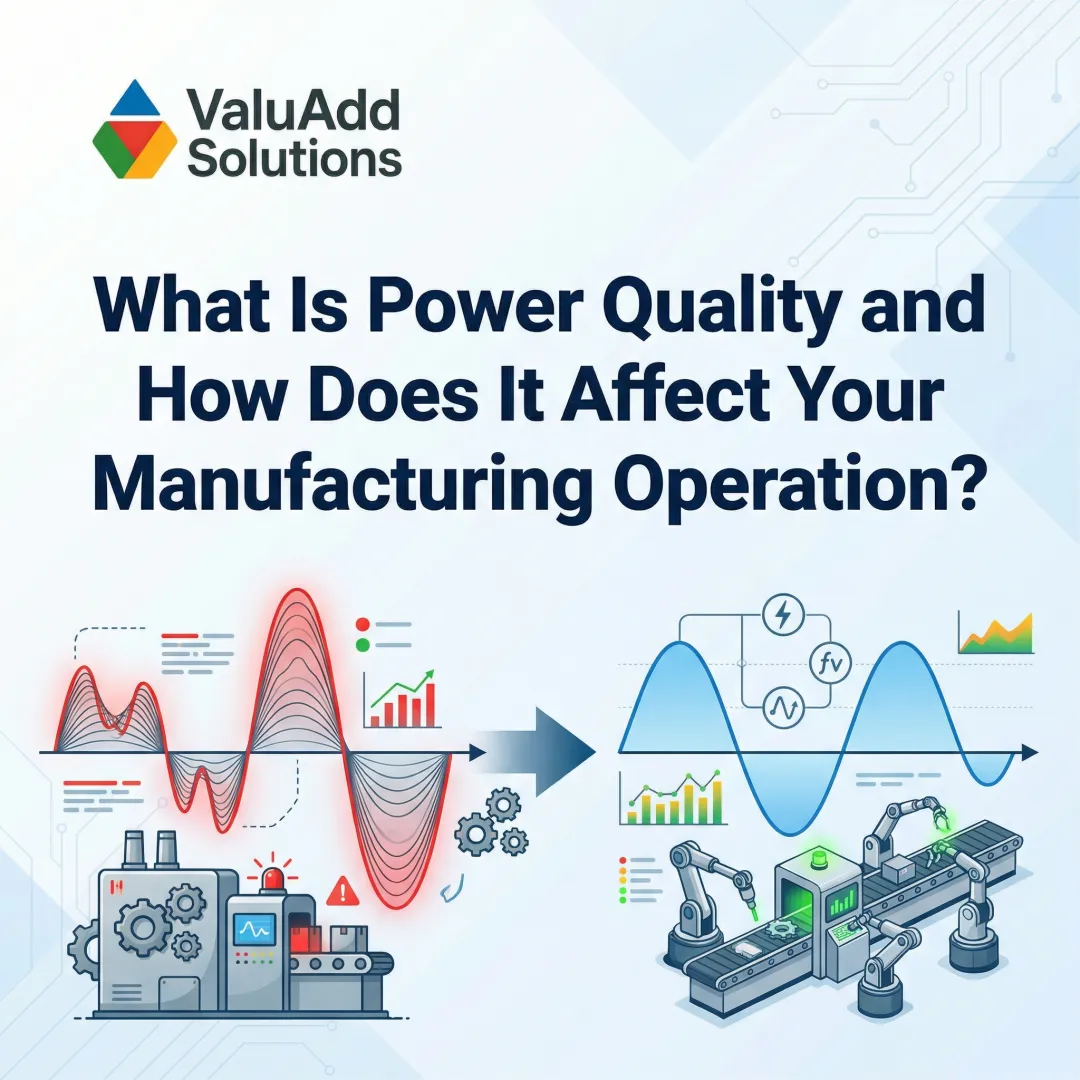 ValuAdd Solutions

What Is Power Quality and How Does It Affect Your Manufacturing Operation?

fv